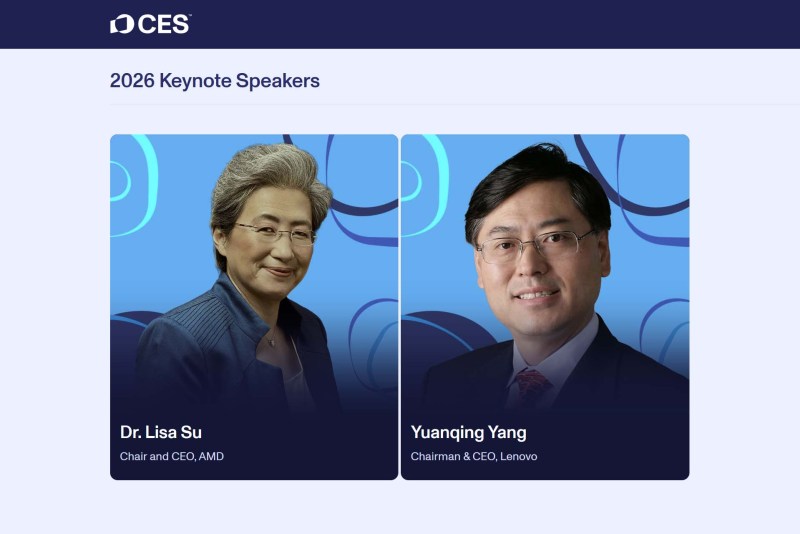 CES

2026 Keynote Speakers

Dr. Lisa Su
Chair and CEO, AMD

Yuanqing Yang
Chairman & CEO, Lenovo